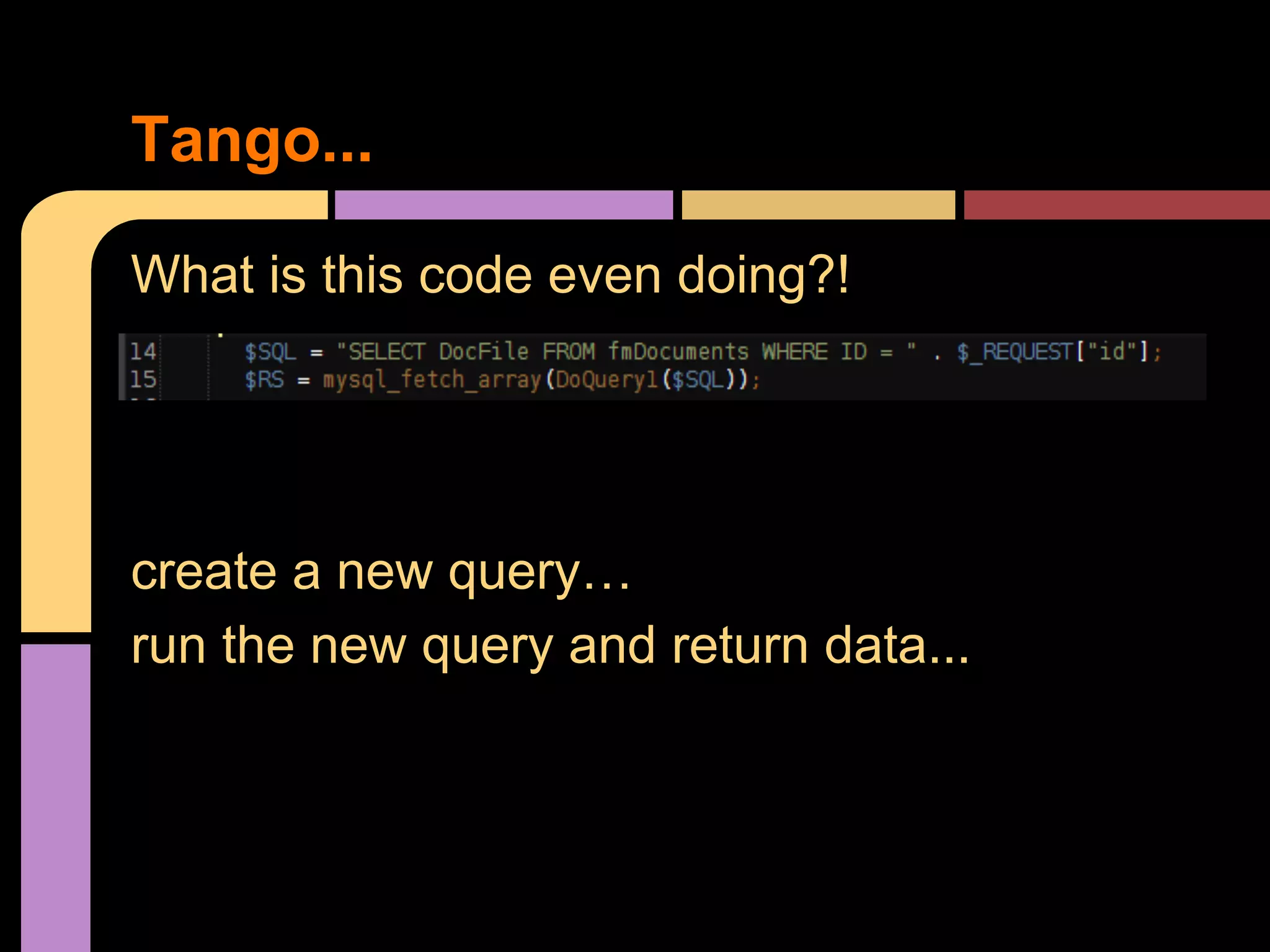 Tango...

What is this code even doing?!

14 $SQL = "SELECT DocFile FROM fmDocuments WHERE ID = " . $_REQUEST["id"];
15 $RS = mysql_fetch_array(DoQuery1($SQL));

create a new query…
run the new query and return data...